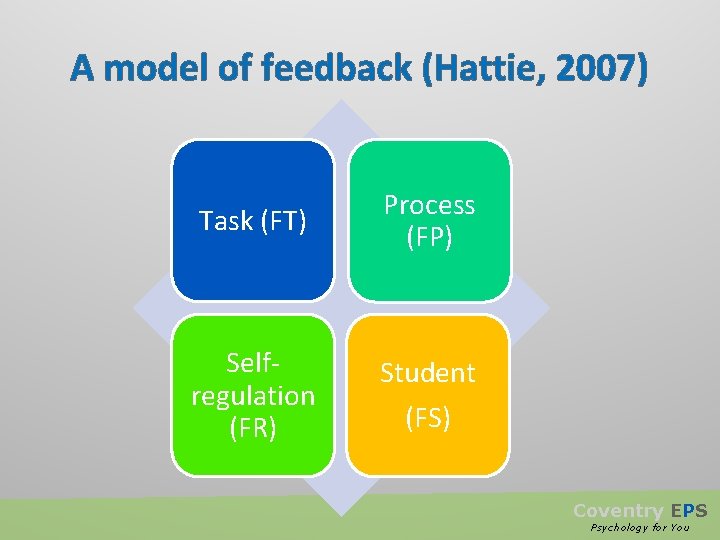 A model of feedback (Hattie, 2007)

Task (FT)

Process (FP)

Self-regulation (FR)

Student

(FS)

Coventry EPS
Psychology for You